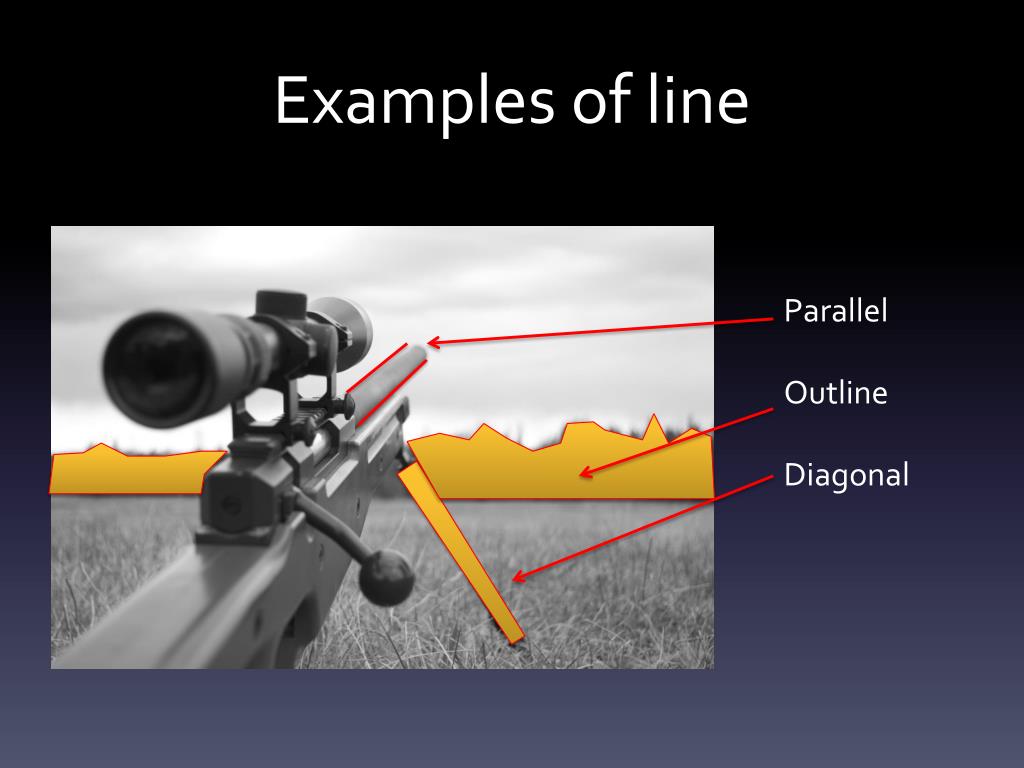 Examples of line

Parallel

Outline

Diagonal